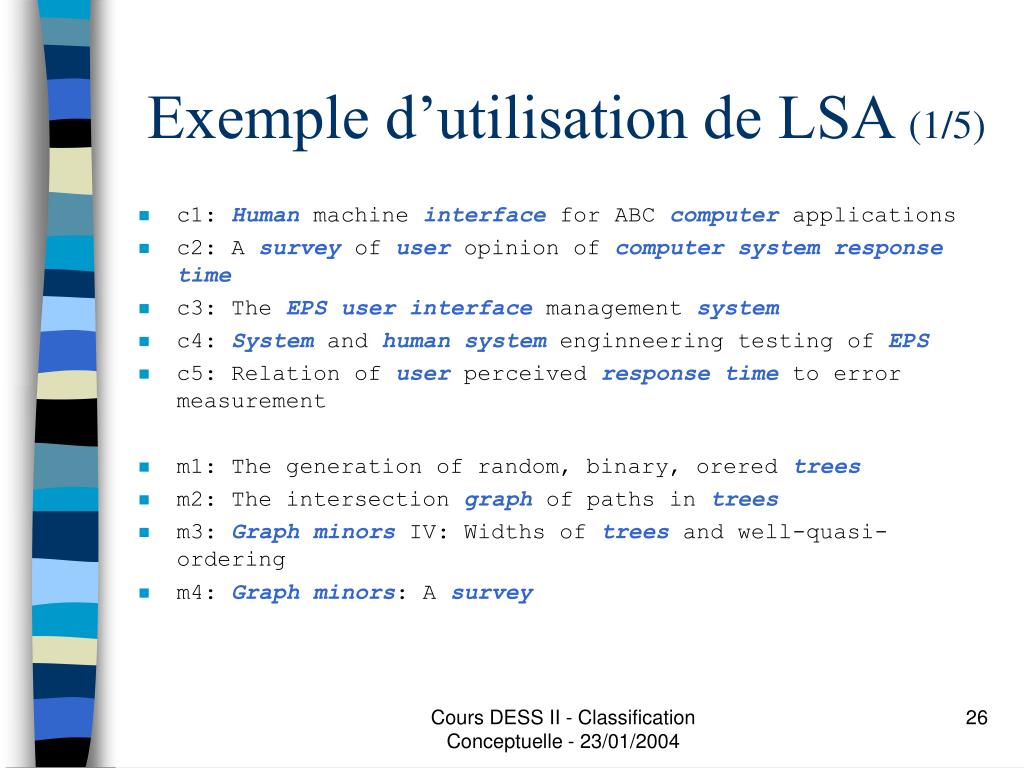 Exemple d'utilisation de LSA (1/5)

- c1: Human machine interface for ABC computer applications
- c2: A survey of user opinion of computer system response time
- c3: The EPS user interface management system
- c4: System and human system enginneering testing of EPS
- c5: Relation of user perceived response time to error measurement

- m1: The generation of random, binary, orered trees
- m2: The intersection graph of paths in trees
- m3: Graph minors IV: Widths of trees and well-quasi-ordering
- m4: Graph minors: A survey

Cours DESS II - Classification Conceptuelle - 23/01/2004

26